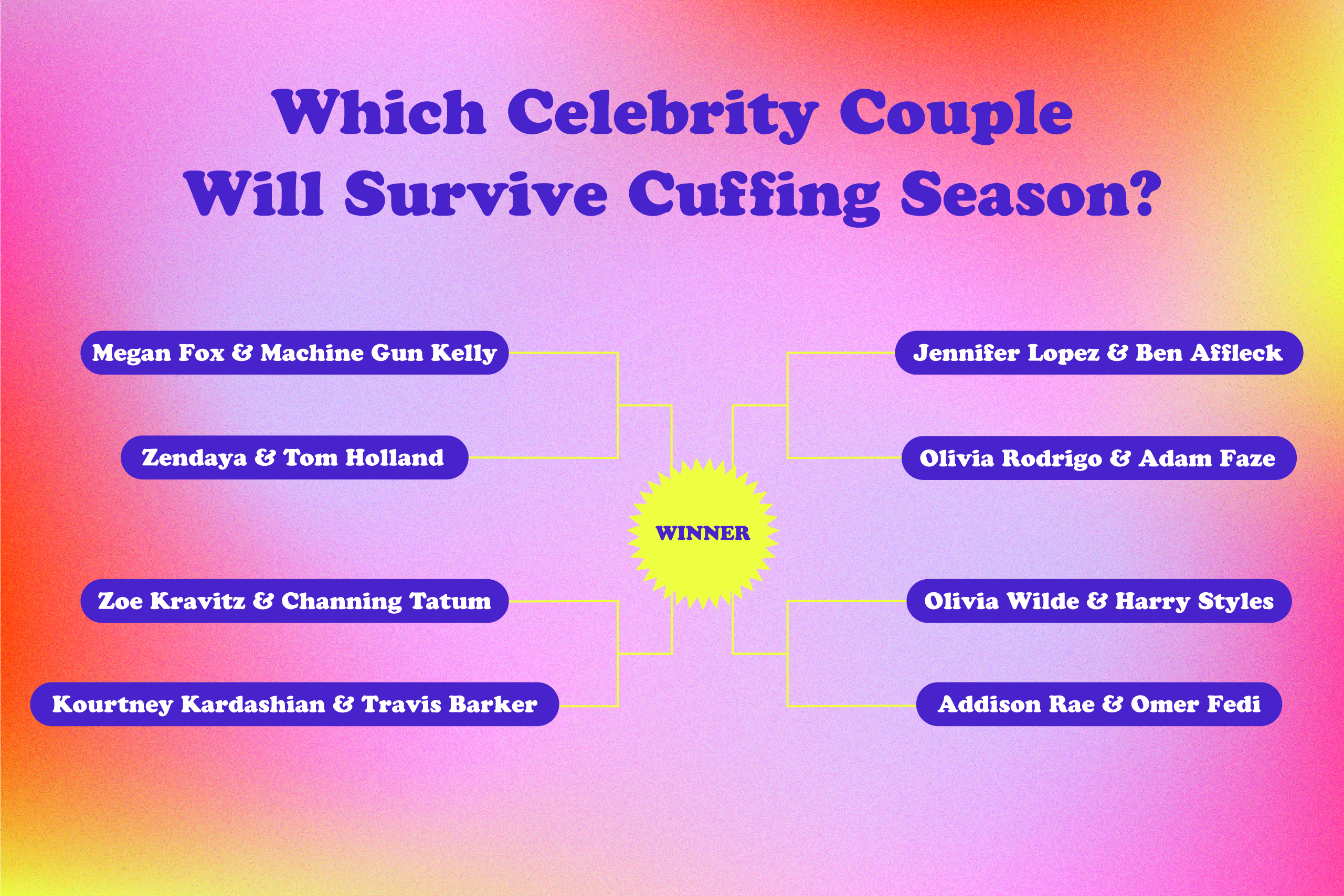 Which Celebrity Couple Will Survive Cuffing Season?

Megan Fox & Machine Gun Kelly

Zendaya & Tom Holland

Zoe Kravitz & Channing Tatum

Kourtney Kardashian & Travis Barker

WINNER

Jennifer Lopez & Ben Affleck

Olivia Rodrigo & Adam Faze

Olivia Wilde & Harry Styles

Addison Rae & Omer Fedi